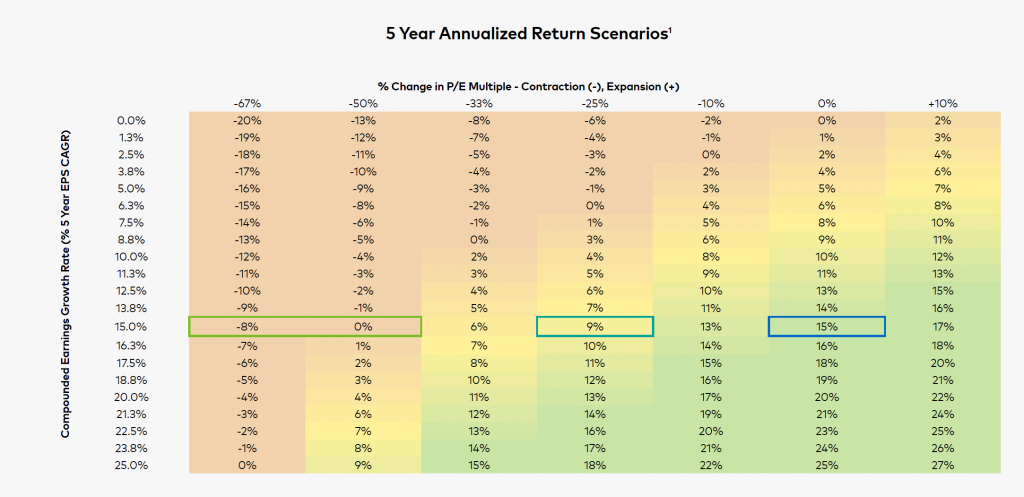 5 Year Annualized Return Scenarios$^1$

% Change in P/E Multiple - Contraction (-), Expansion (+)

Compounded Earnings Growth Rate (% 5 Year EPS CAGR)

| | -67% | -50% | -33% | -25% | -10% | 0% | +10% |
|---|---|---|---|---|---|---|---|
| 0.0% | -20% | -13% | -8% | -6% | -2% | 0% | 2% |
| 1.3% | -19% | -12% | -7% | -4% | -1% | 1% | 3% |
| 2.5% | -18% | -11% | -5% | -3% | 0% | 2% | 4% |
| 3.8% | -17% | -10% | -4% | -2% | 2% | 4% | 6% |
| 5.0% | -16% | -9% | -3% | -1% | 3% | 5% | 7% |
| 6.3% | -15% | -8% | -2% | 0% | 4% | 6% | 8% |
| 7.5% | -14% | -6% | -1% | 1% | 5% | 8% | 10% |
| 8.8% | -13% | -5% | 0% | 3% | 6% | 9% | 11% |
| 10.0% | -12% | -4% | 2% | 4% | 8% | 10% | 12% |
| 11.3% | -11% | -3% | 3% | 5% | 9% | 11% | 13% |
| 12.5% | -10% | -2% | 4% | 6% | 10% | 13% | 15% |
| 13.8% | -9% | -1% | 5% | 7% | 11% | 14% | 16% |
| 15.0% | -8% | 0% | 6% | 9% | 13% | 15% | 17% |
| 16.3% | -7% | 1% | 7% | 10% | 14% | 16% | 18% |
| 17.5% | -6% | 2% | 8% | 11% | 15% | 18% | 20% |
| 18.8% | -5% | 3% | 10% | 12% | 16% | 19% | 21% |
| 20.0% | -4% | 4% | 11% | 13% | 17% | 20% | 22% |
| 21.3% | -3% | 6% | 12% | 14% | 19% | 21% | 24% |
| 22.5% | -2% | 7% | 13% | 16% | 20% | 23% | 25% |
| 23.8% | -1% | 8% | 14% | 17% | 21% | 24% | 26% |
| 25.0% | 0% | 9% | 15% | 18% | 22% | 25% | 27% |